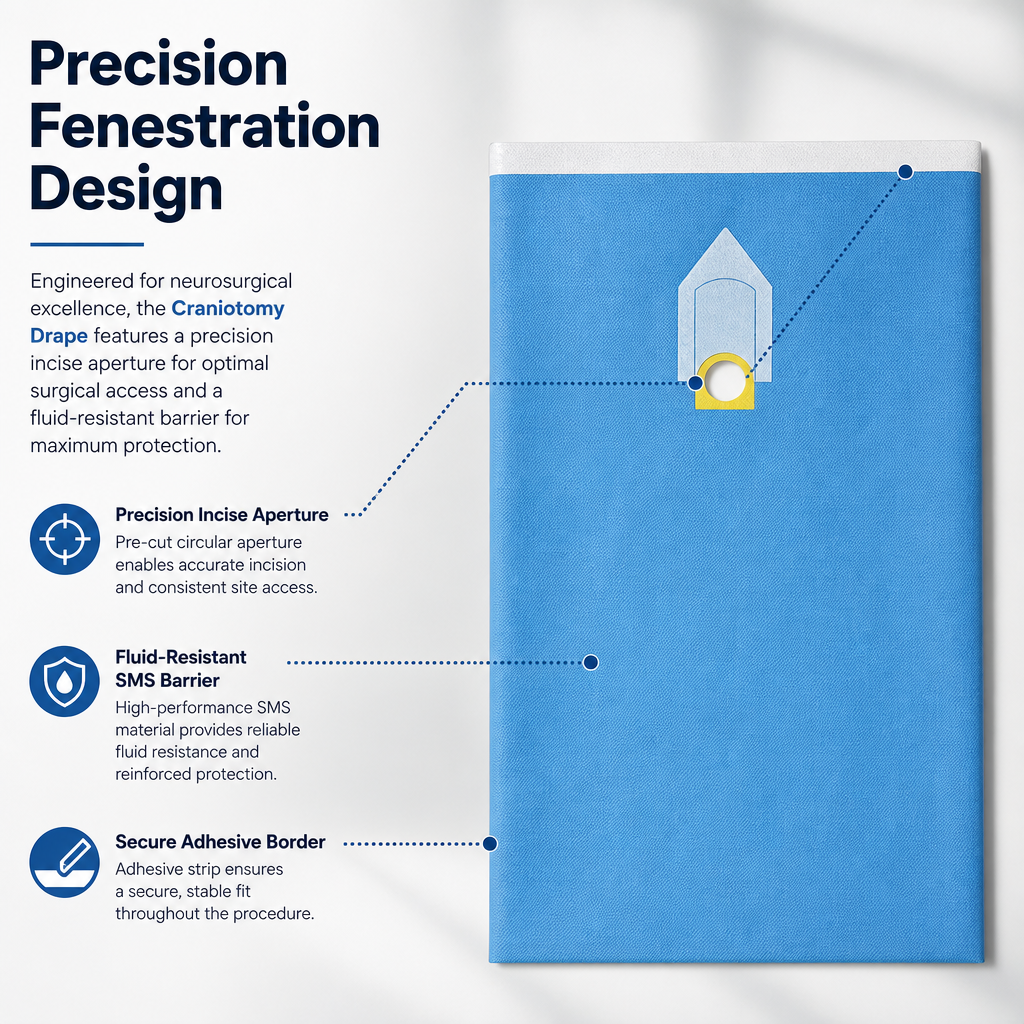 Precision Fenestration Design

Engineered for neurosurgical excellence, the Craniotomy Drape features a precision incise aperture for optimal surgical access and a fluid-resistant barrier for maximum protection.

Precision Incise Aperture

Pre-cut circular aperture enables accurate incision and consistent site access.

Fluid-Resistant SMS Barrier

High-performance SMS material provides reliable fluid resistance and reinforced protection.

Secure Adhesive Border

Adhesive strip ensures a secure, stable fit throughout the procedure.